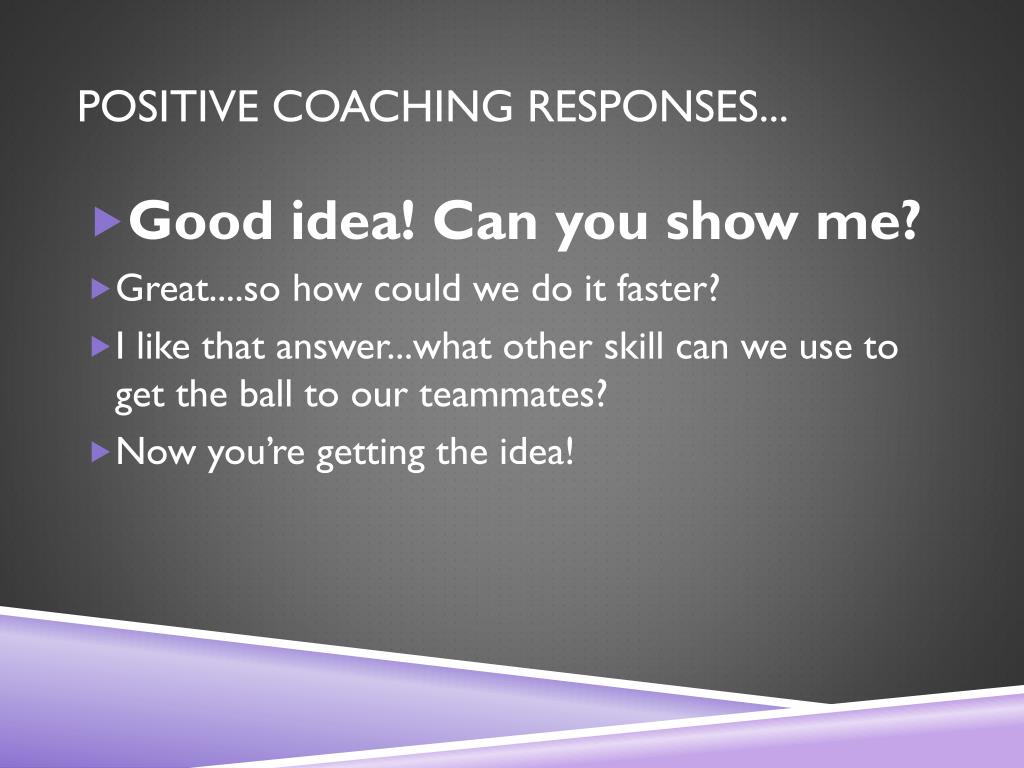 POSITIVE COACHING RESPONSES...

Good idea! Can you show me?

Great....so how could we do it faster?

I like that answer...what other skill can we use to get the ball to our teammates?

Now you're getting the idea!